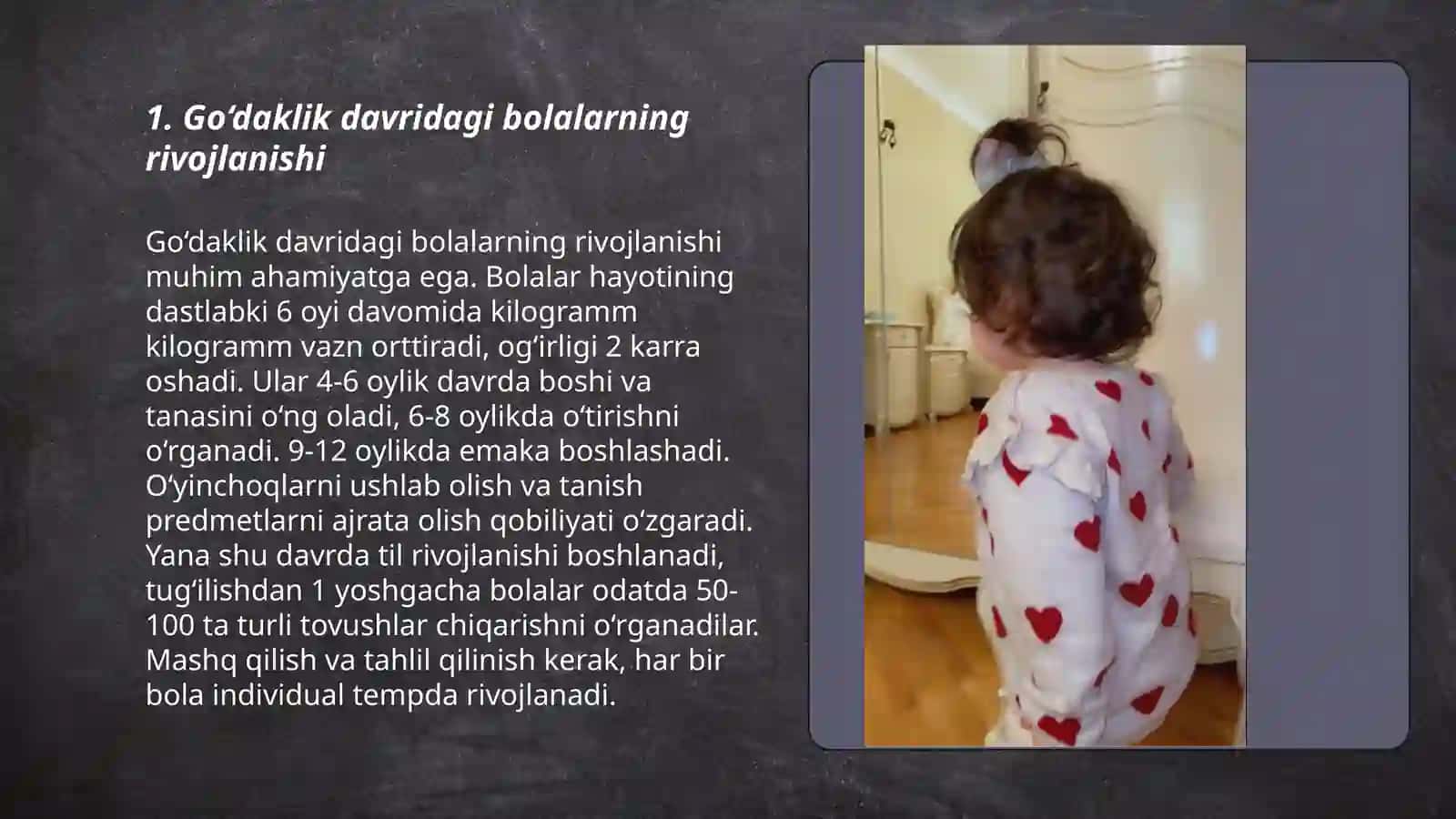 1. Go‘daklik davridagi bolalarning rivojlanishi

Go‘daklik davridagi bolalarning rivojlanishi muhim ahamiyatga ega. Bolalar hayotining dastlabki 6 oyi davomida kilogramm kilogramm vazn orttiradi, og‘irligi 2 karra oshadi. Ular 4-6 oylik davrda boshi va tanasini o‘ng oladi, 6-8 oylikda o‘tirishni o‘rganadi. 9-12 oylikda emaka boshlashadi. O‘yinchoqlarni ushlab olish va tanish predmetlarni ajrata olish qobiliyati o‘zgaradi. Yana shu davrda til rivojlanishi boshlanadi, tug‘ilishdan 1 yoshgacha bolalar odatda 50-100 ta turli tovushlar chiqarishni o‘rganadilar. Mashq qilish va tahlil qilinish kerak, har bir bola individual tempda rivojlanadi.